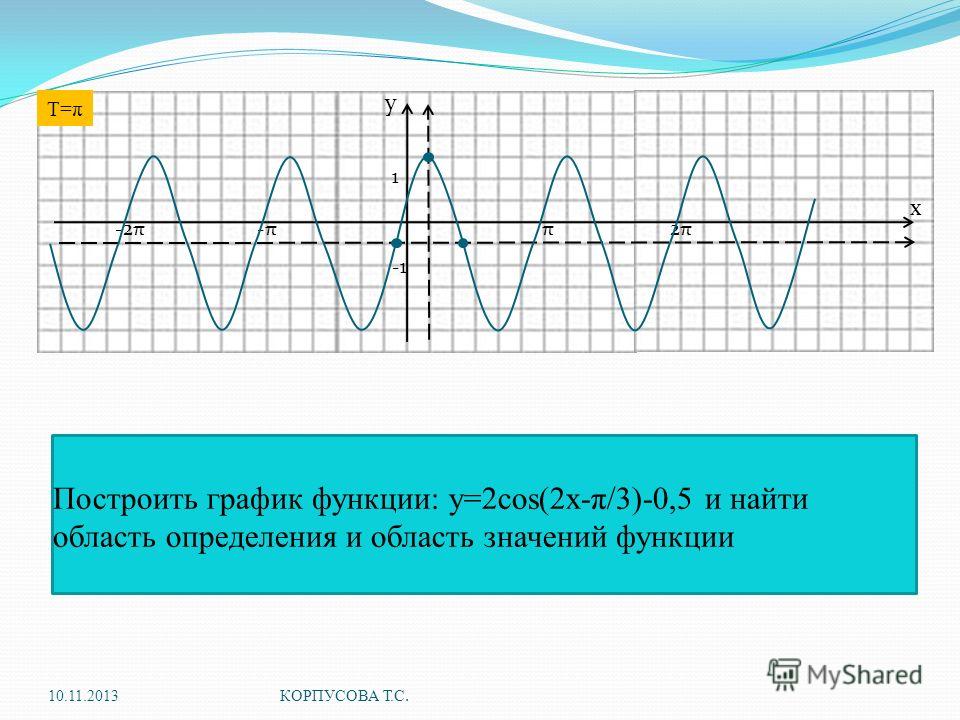 T=π

y

1

x

-2π -π π 2π

-1

Построить график функции: y=2cos(2x-π/3)-0,5 и найти область определения и область значений функции

10.11.2013 КОРПУСОВА Т.С.

MyShared